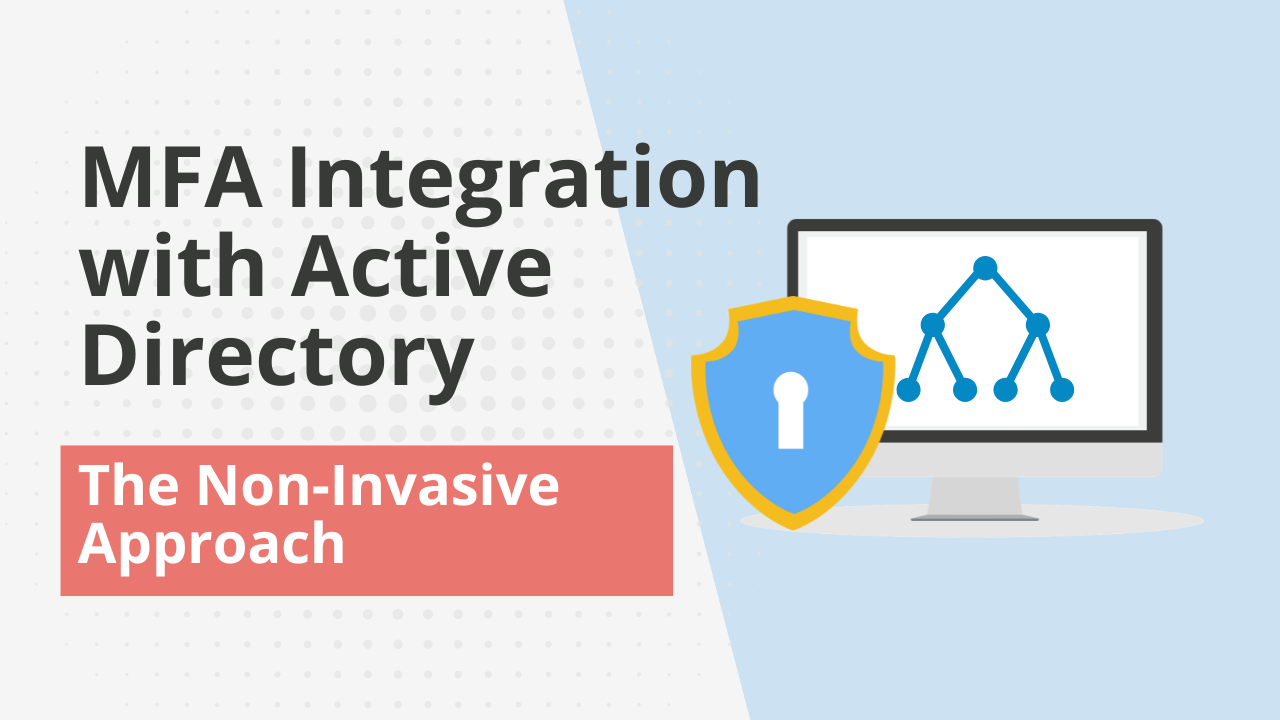 MFA Integration with Active Directory

The Non-Invasive Approach